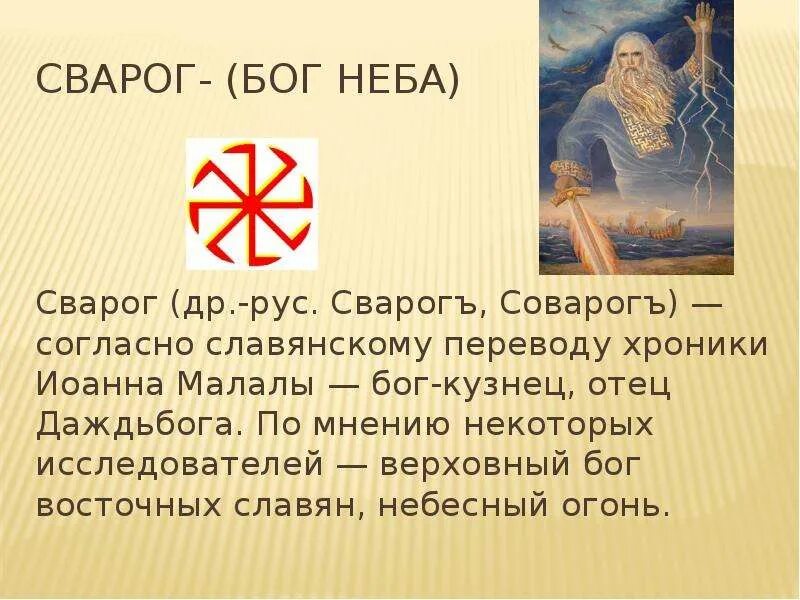 СВАРОГ- (БОГ НЕБА)

Сварог (др.-рус. Сварогъ, Соварогъ) — согласно славянскому переводу хроники Иоанна Малалы — бог-кузнец, отец Даждьбога. По мнению некоторых исследователей — верховный бог восточных славян, небесный огонь.